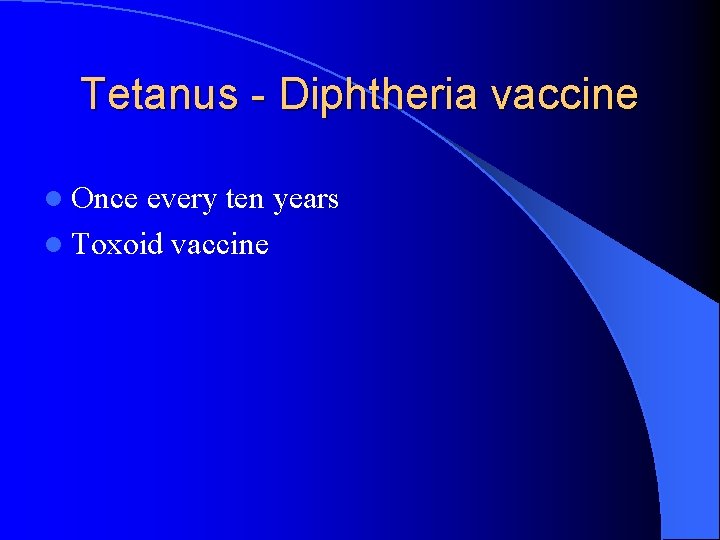 Tetanus - Diphtheria vaccine

- Once every ten years
- Toxoid vaccine